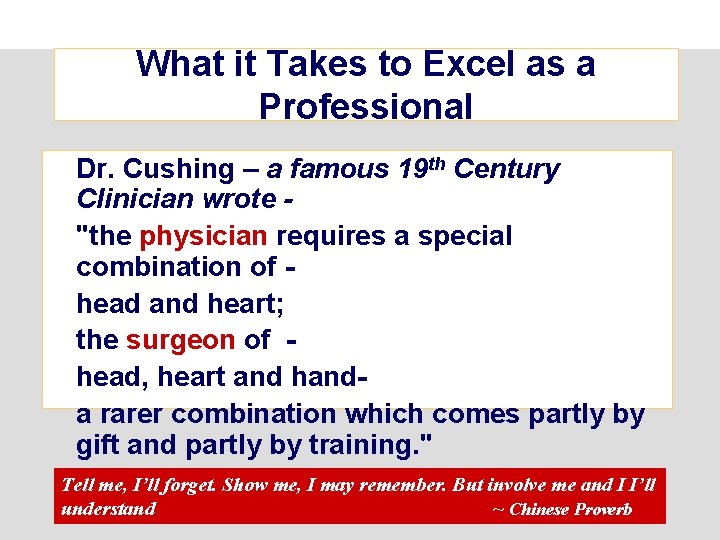 What it Takes to Excel as a Professional

Dr. Cushing – a famous 19$^{th}$ Century Clinician wrote -

"the physician requires a special combination of -

head and heart;

the surgeon of -

head, heart and hand-

a rarer combination which comes partly by gift and partly by training."

Tell me, I'll forget. Show me, I may remember. But involve me and I I'll understand ~ Chinese Proverb